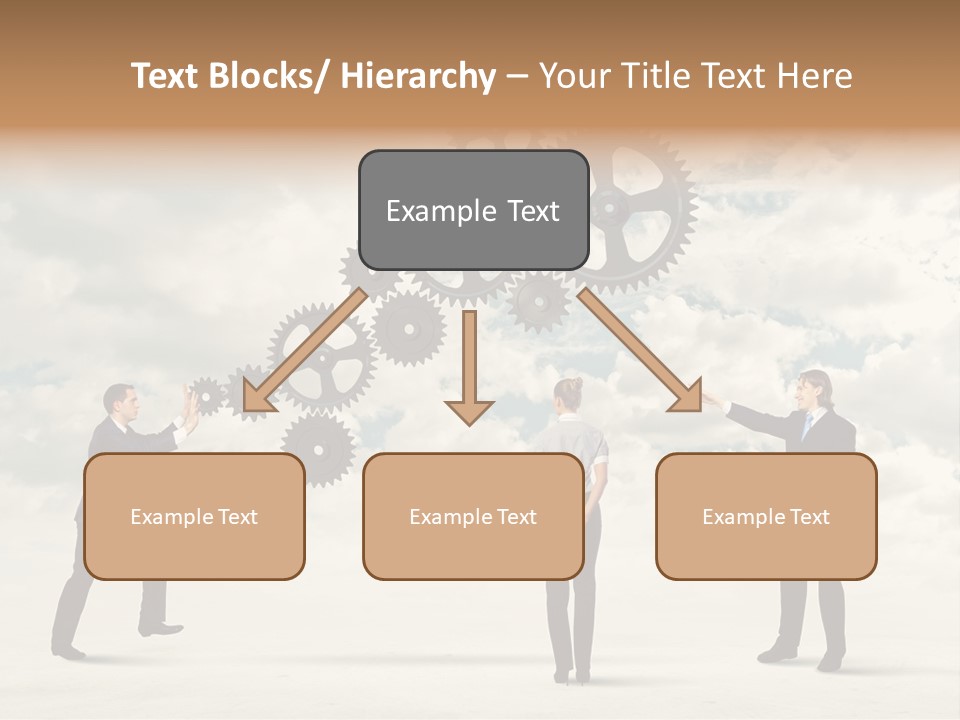 Text Blocks/ Hierarchy – Your Title Text Here

Example Text

Example Text

Example Text

Example Text